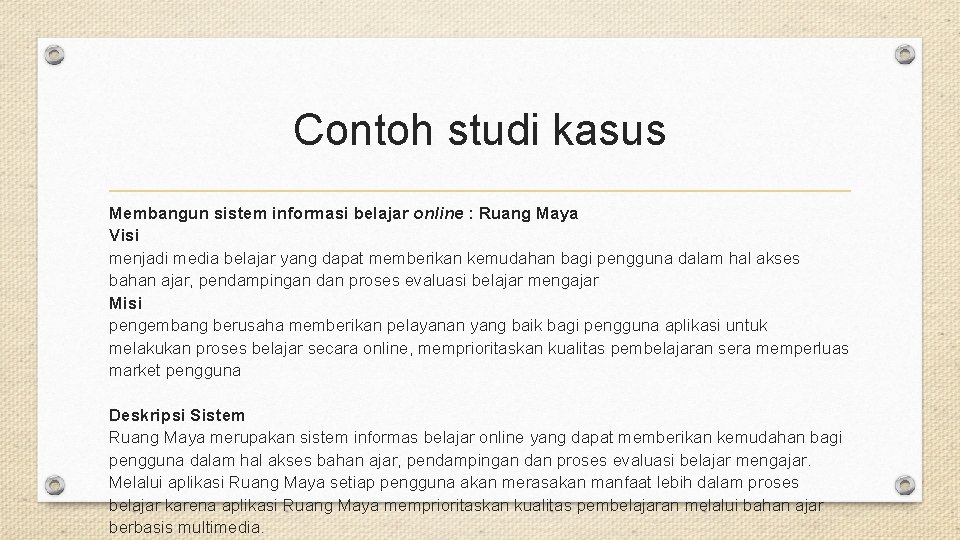 Contoh studi kasus

Membangun sistem informasi belajar online : Ruang Maya
Visi
menjadi media belajar yang dapat memberikan kemudahan bagi pengguna dalam hal akses bahan ajar, pendampingan dan proses evaluasi belajar mengajar
Misi
pengembang berusaha memberikan pelayanan yang baik bagi pengguna aplikasi untuk melakukan proses belajar secara online, memprioritaskan kualitas pembelajaran sera memperluas market pengguna

Deskripsi Sistem
Ruang Maya merupakan sistem informas belajar online yang dapat memberikan kemudahan bagi pengguna dalam hal akses bahan ajar, pendampingan dan proses evaluasi belajar mengajar. Melalui aplikasi Ruang Maya setiap pengguna akan merasakan manfaat lebih dalam proses belajar karena aplikasi Ruang Maya memprioritaskan kualitas pembelajaran melalui bahan ajar berbasis multimedia.